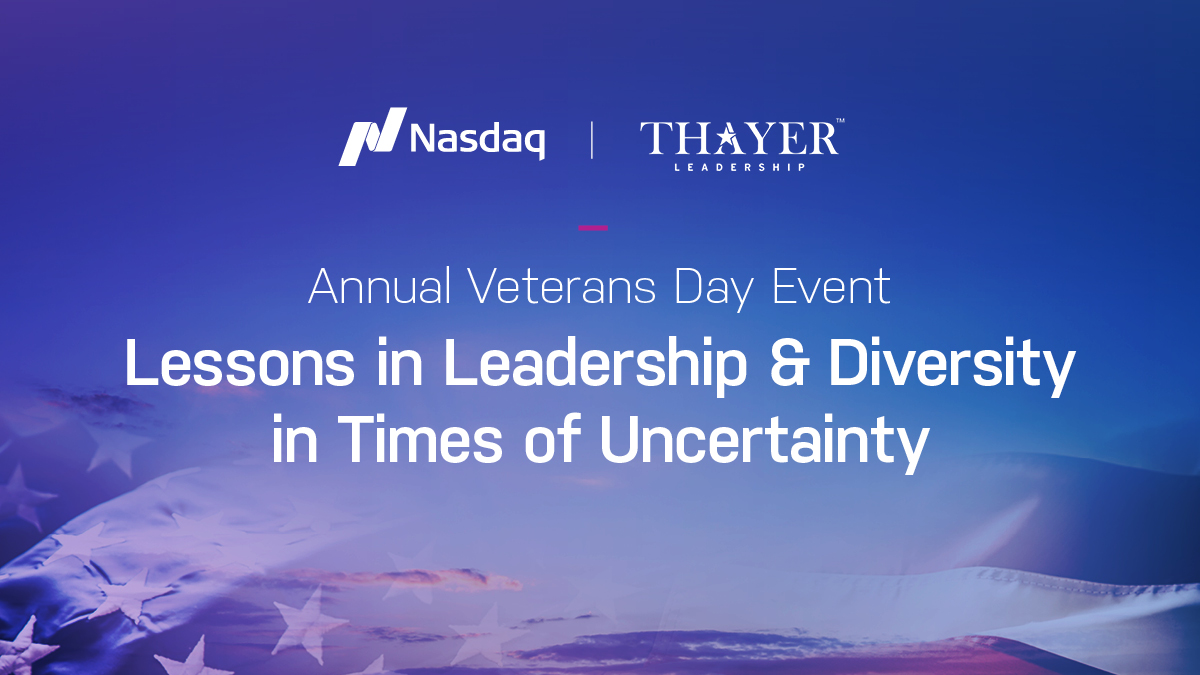 Nasdaq | THAYER™ LEADERSHIP

Annual Veterans Day Event

Lessons in Leadership & Diversity in Times of Uncertainty